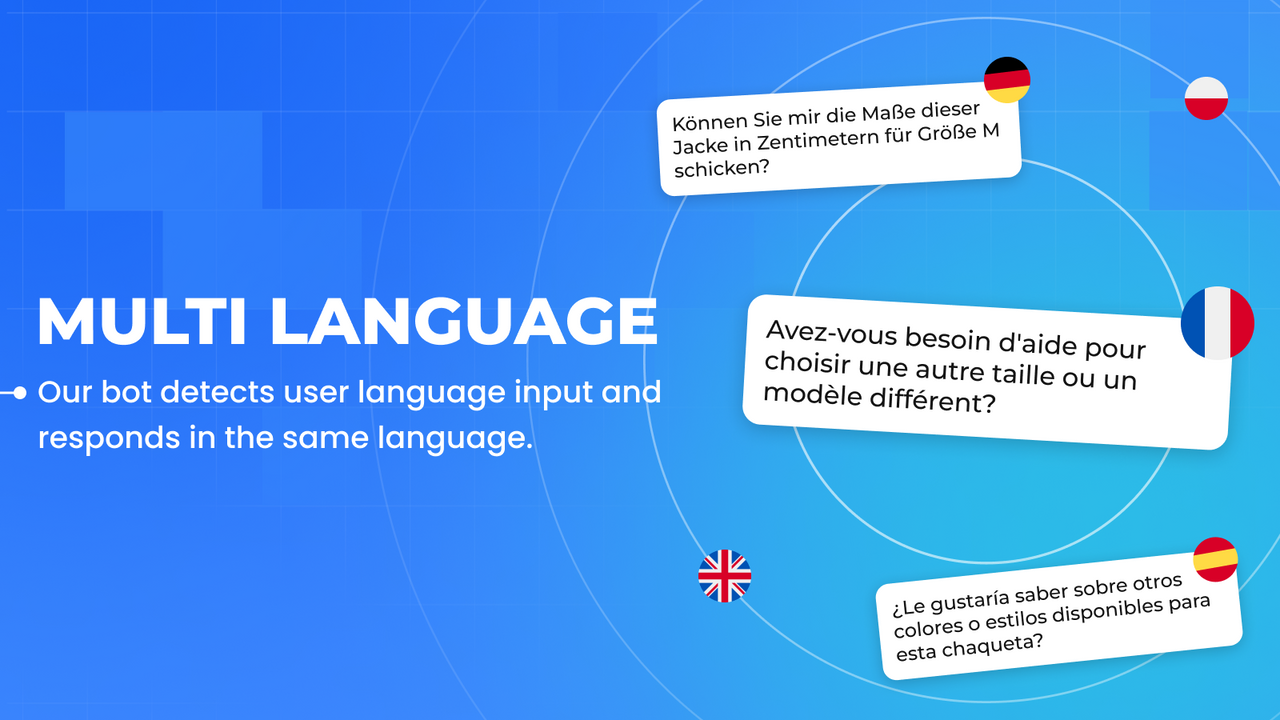 MULTI LANGUAGE

Our bot detects user language input and responds in the same language.

Können Sie mir die Maße dieser Jacke in Zentimetern für Größe M schicken?

Avez-vous besoin d'aide pour choisir une autre taille ou un modèle différent?

¿Le gustaría saber sobre otros colores o estilos disponibles para esta chaqueta?